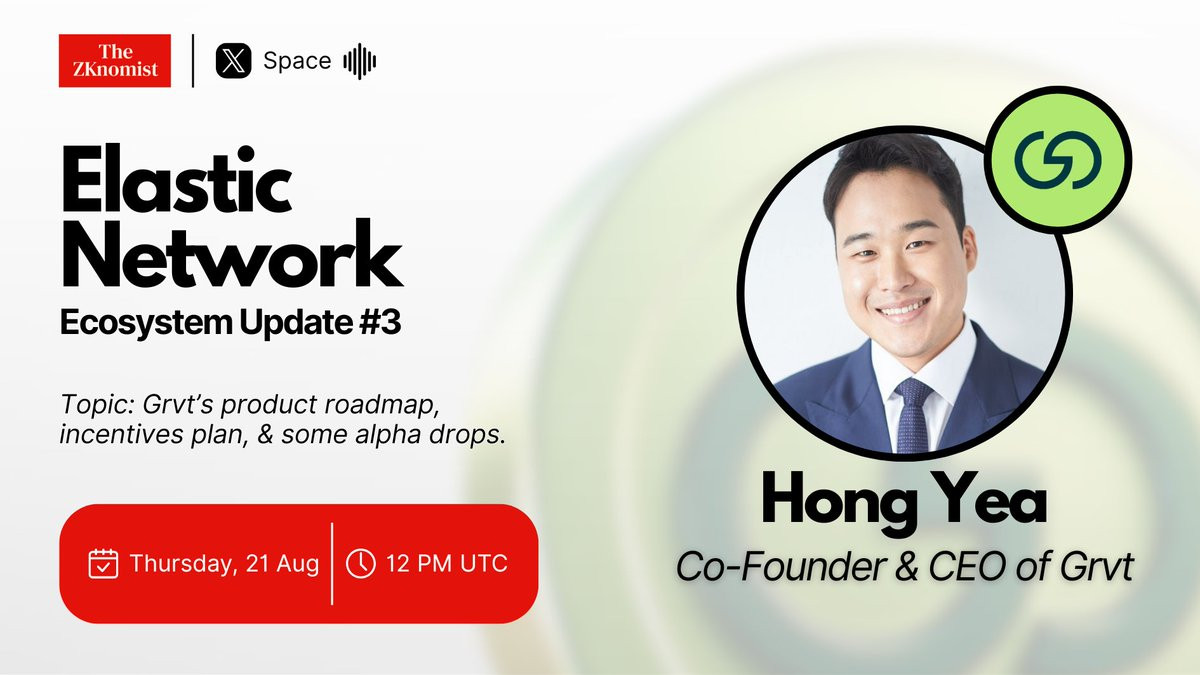 The ZKnomist

Space

Elastic Network

Ecosystem Update #3

Topic: Grvt's product roadmap, incentives plan, & some alpha drops.

Thursday, 21 Aug

12 PM UTC

Hong Yea

Co-Founder & CEO of Grvt